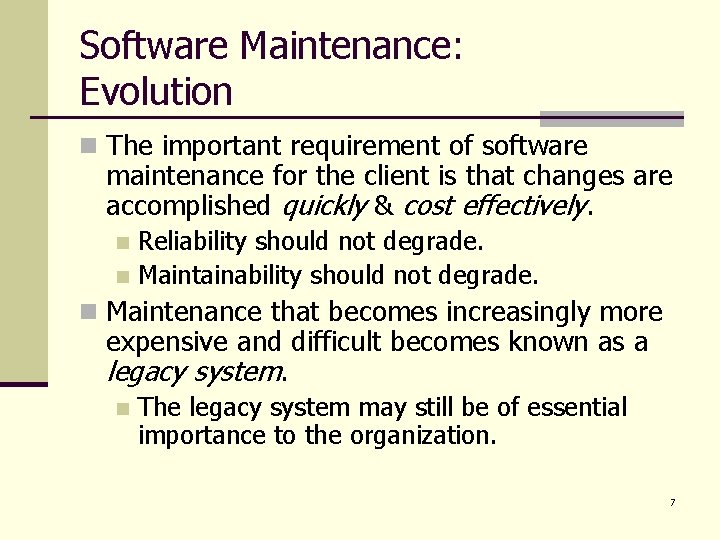 Software Maintenance: Evolution

The important requirement of software maintenance for the client is that changes are accomplished quickly & cost effectively.

Reliability should not degrade.

Maintainability should not degrade.

Maintenance that becomes increasingly more expensive and difficult becomes known as a legacy system.

The legacy system may still be of essential importance to the organization.

7